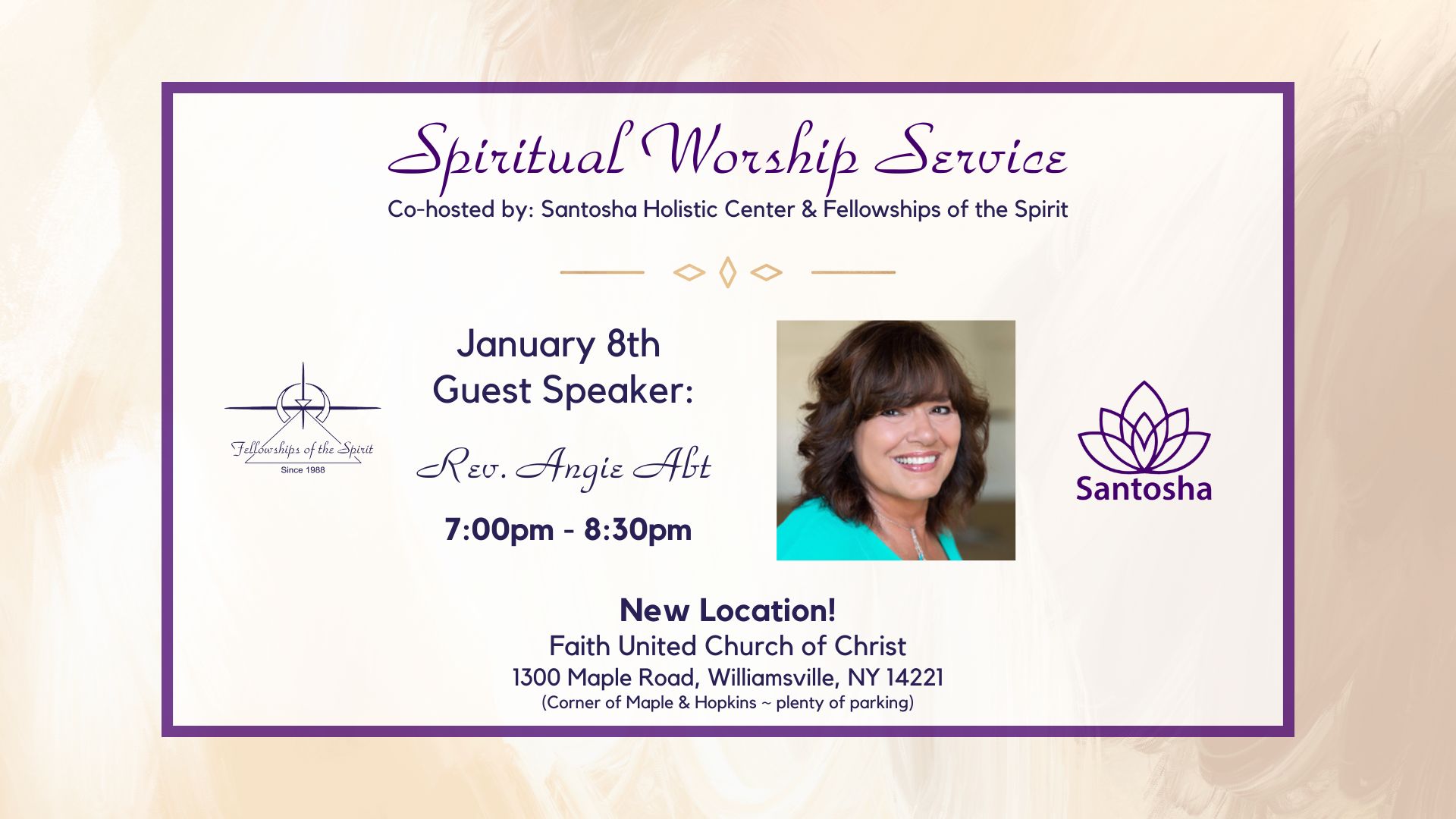 Spiritual Worship Service
Co-hosted by: Santosha Holistic Center & Fellowships of the Spirit

Fellowships of the Spirit
Since 1988

January 8th
Guest Speaker:

Rev. Angie Abt

7:00pm - 8:30pm

Santosha

New Location!
Faith United Church of Christ
1300 Maple Road, Williamsville, NY 14221
(Corner of Maple & Hopkins ~ plenty of parking)